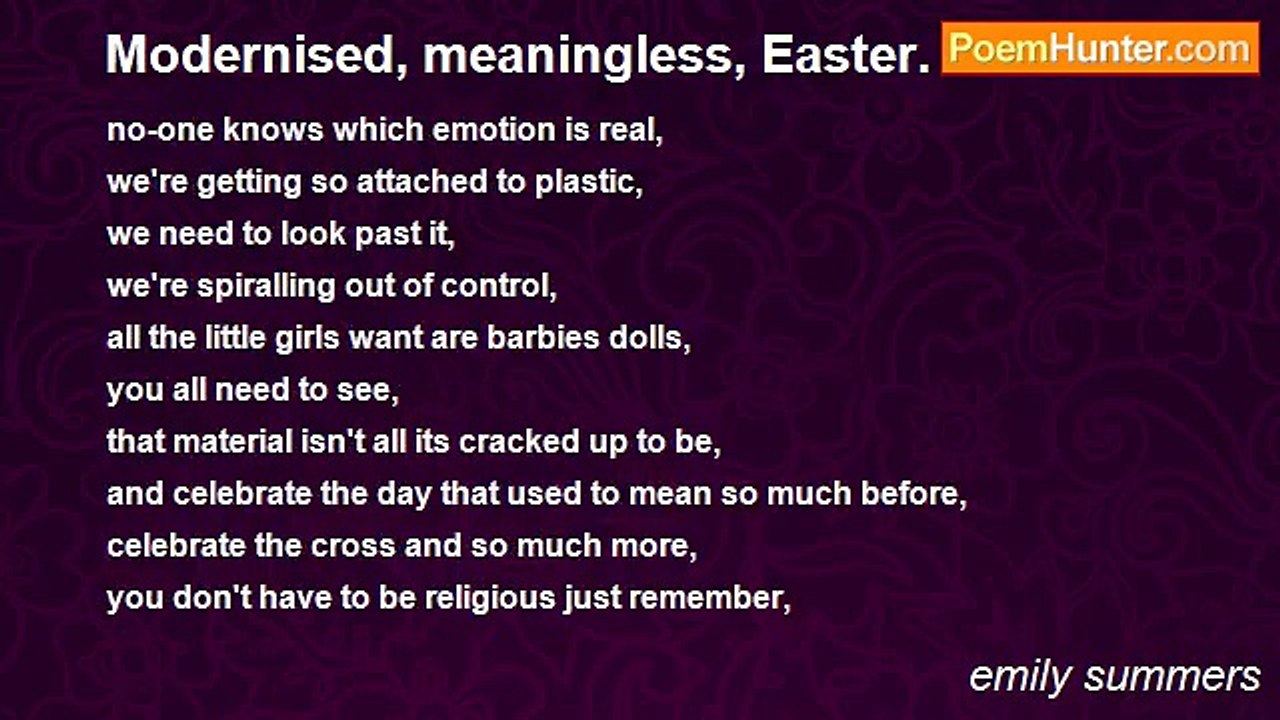 Modernised, meaningless, Easter.

PoemHunter.com

no-one knows which emotion is real,
we're getting so attached to plastic,
we need to look past it,
we're spiralling out of control,
all the little girls want are barbies dolls,
you all need to see,
that material isn't all its cracked up to be,
and celebrate the day that used to mean so much before,
celebrate the cross and so much more,
you don't have to be religious just remember,

emily summers